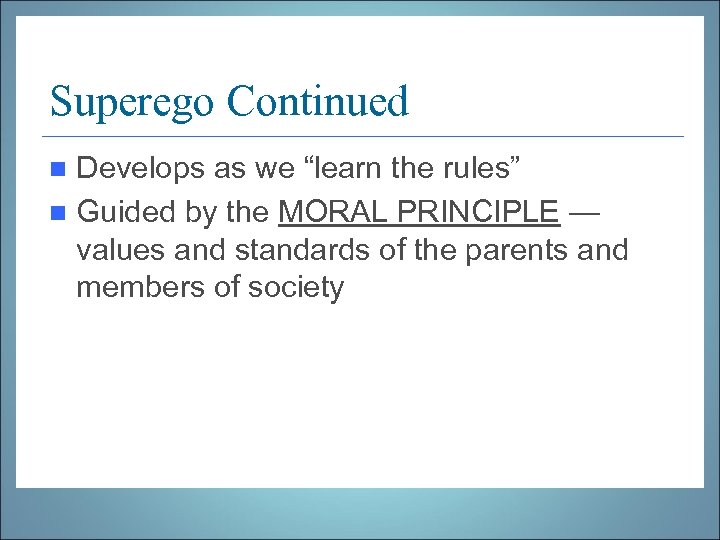 Superego Continued

Develops as we “learn the rules”

Guided by the MORAL PRINCIPLE — values and standards of the parents and members of society